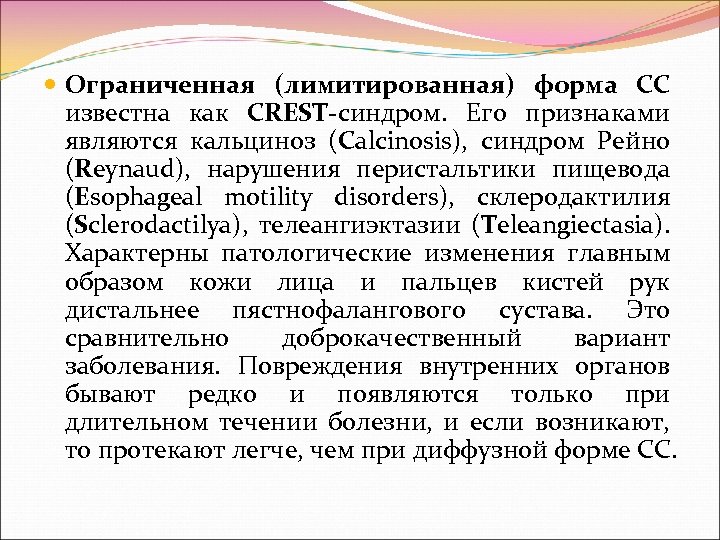 Ограниченная (лимитированная) форма СС известна как CREST-синдром. Его признаками являются кальциноз (Calcinosis), синдром Рейно (Reynaud), нарушения перистальтики пищевода (Esophageal motility disorders), склеродактилия (Sclerodactilya), телеангиэктазии (Teleangiectasia). Характерны патологические изменения главным образом кожи лица и пальцев кистей рук дистальнее пястнофалангового сустава. Это сравнительно доброкачественный вариант заболевания. Повреждения внутренних органов бывают редко и появляются только при длительном течении болезни, и если возникают, то протекают легче, чем при диффузной форме СС.